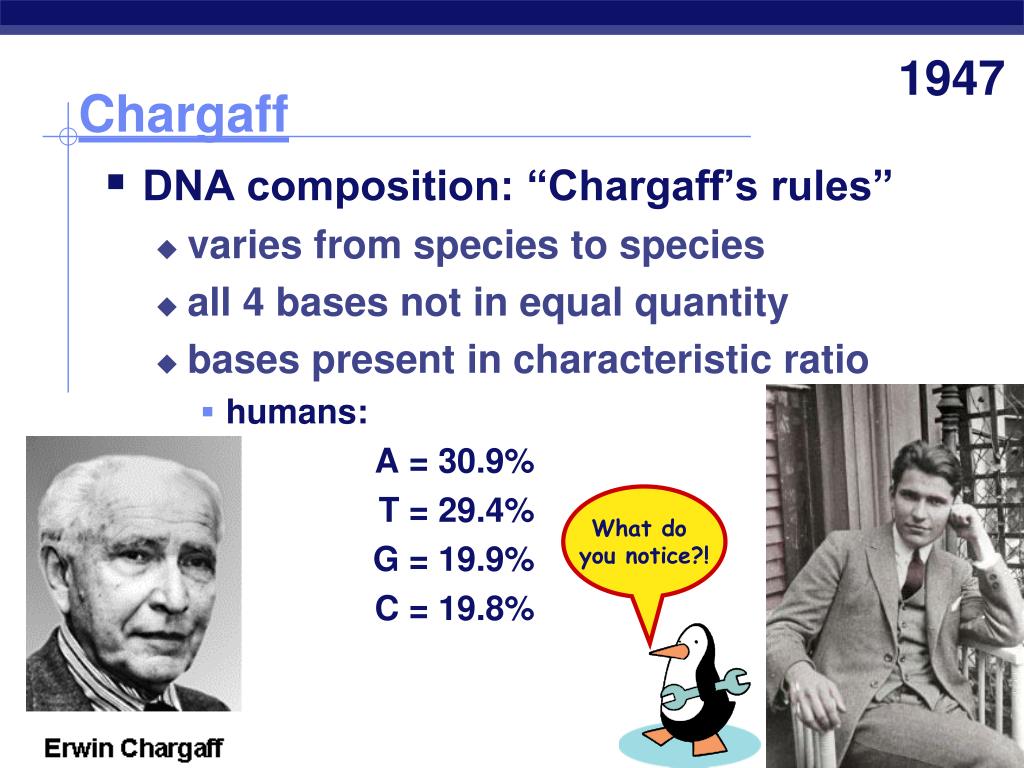 1947

Chargaff

DNA composition: “Chargaff’s rules”

varies from species to species

all 4 bases not in equal quantity

bases present in characteristic ratio

humans:

A = 30.9%

T = 29.4%

G = 19.9%

C = 19.8%

What do you notice?!

Erwin Chargaff